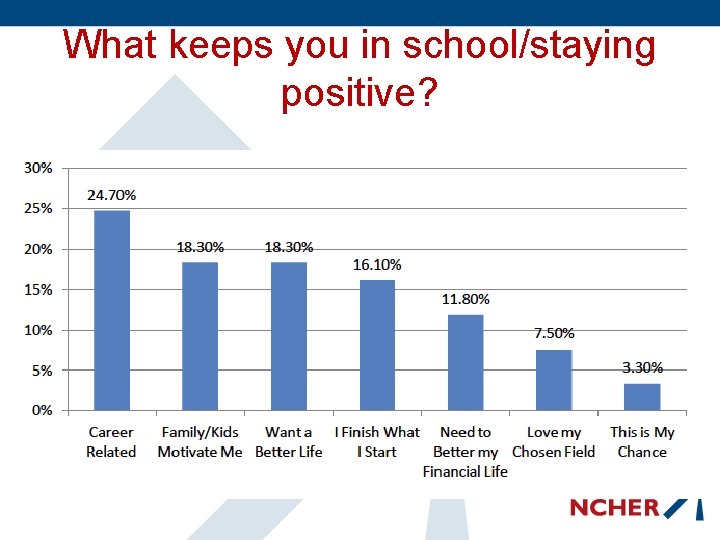 What keeps you in school/staying positive?

30%
25%
20%
15%
10%
5%
0%

24.70%
18.30%
18.30%
16.10%
11.80%
7.50%
3.30%

Career Related
Family/Kids Motivate Me
Want a Better Life
I Finish What I Start
Need to Better my Financial Life
Love my Chosen Field
This is My Chance

NCHER